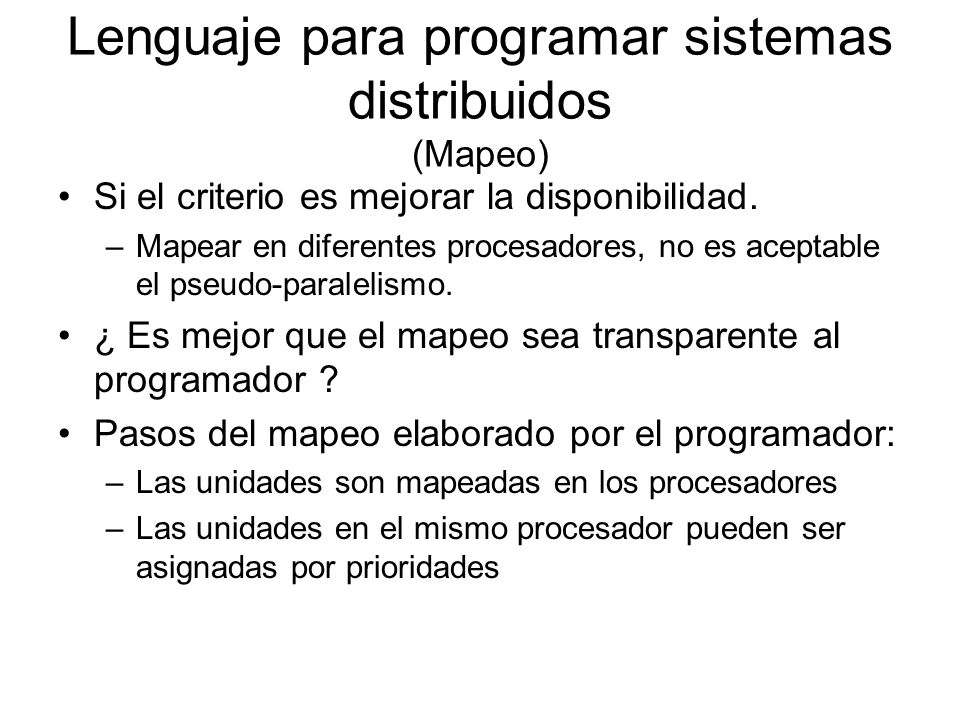 Lenguaje para programar sistemas distribuidos
(Mapeo)

• Si el criterio es mejorar la disponibilidad.
– Mapear en diferentes procesadores, no es aceptable el pseudo-paralelismo.

• ¿ Es mejor que el mapeo sea transparente al programador ?

• Pasos del mapeo elaborado por el programador:
– Las unidades son mapeadas en los procesadores
– Las unidades en el mismo procesador pueden ser asignadas por prioridades